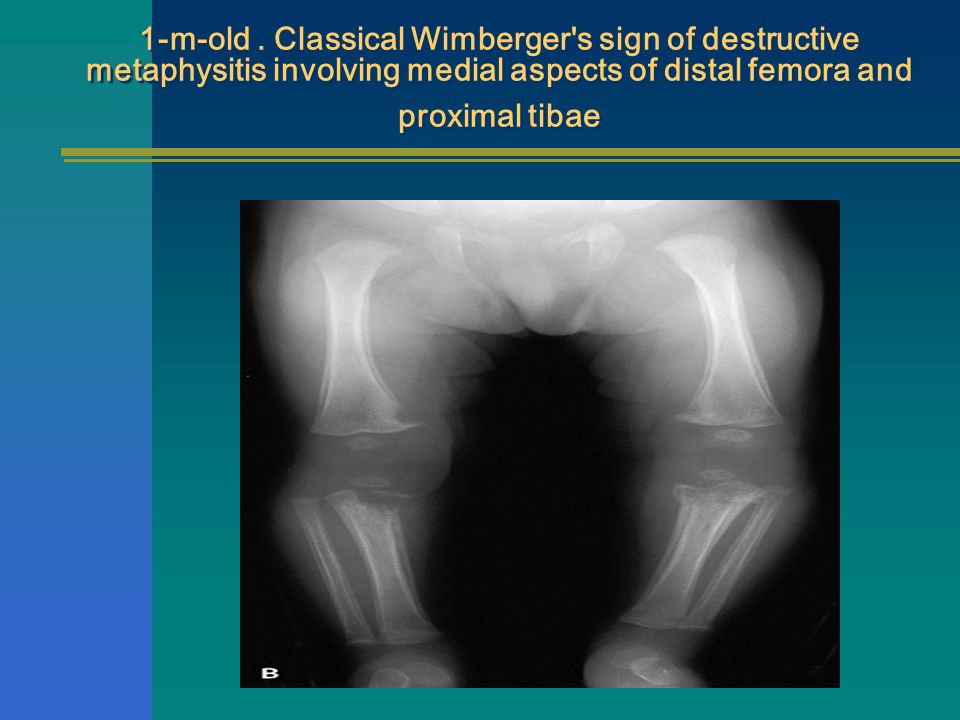 1-m-old . Classical Wimberger's sign of destructive metaphysitis involving medial aspects of distal femora and proximal tibae

B